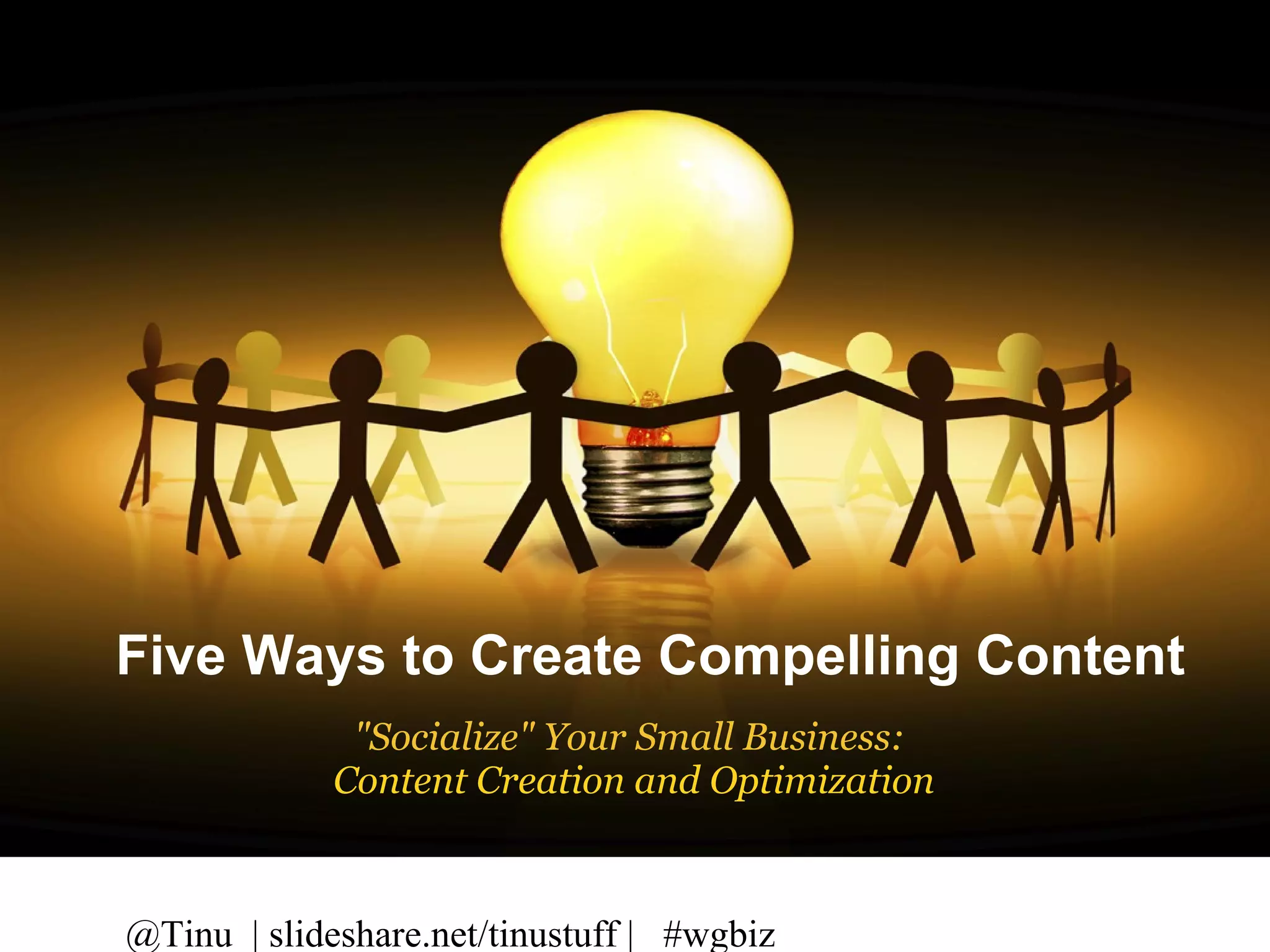 Five Ways to Create Compelling Content

"Socialize" Your Small Business:
Content Creation and Optimization

@Tinu | slideshare.net/tinustuff | #wgbiz